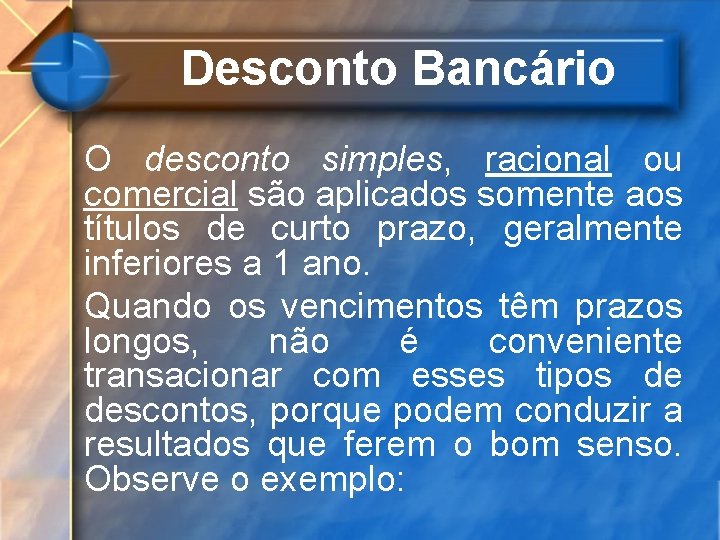 Desconto Bancário

O desconto simples, racional ou comercial são aplicados somente aos títulos de curto prazo, geralmente inferiores a 1 ano.

Quando os vencimentos têm prazos longos, não é conveniente transacionar com esses tipos de descontos, porque podem conduzir a resultados que ferem o bom senso. Observe o exemplo: